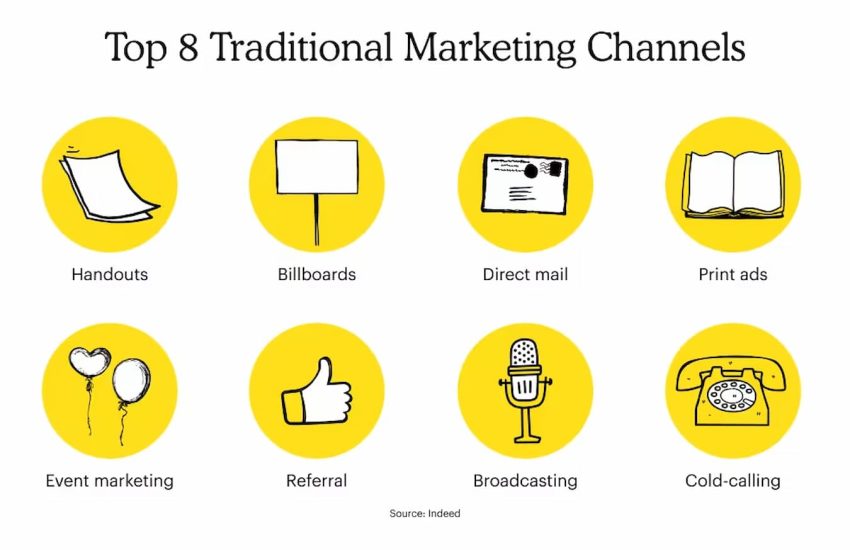 Top 8 Traditional Marketing Channels

Handouts

Billboards

Direct mail

Print ads

Event marketing

Referral

Broadcasting

Cold-calling

Source: Indeed